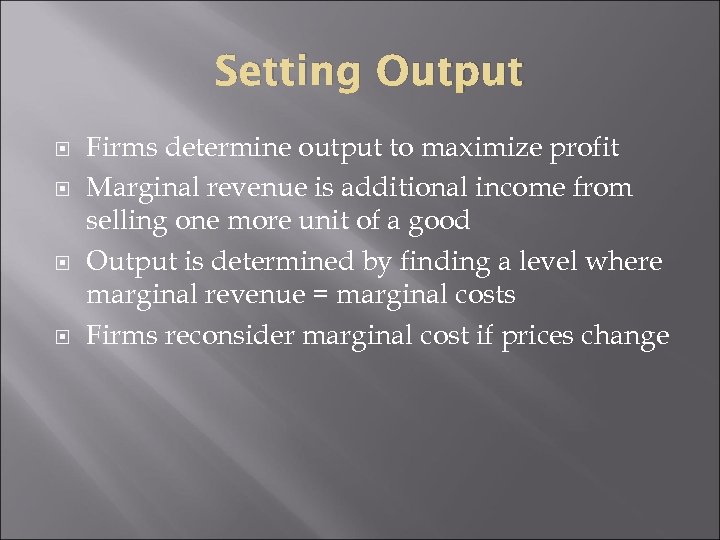 Setting Output

Firms determine output to maximize profit

Marginal revenue is additional income from selling one more unit of a good

Output is determined by finding a level where marginal revenue = marginal costs

Firms reconsider marginal cost if prices change